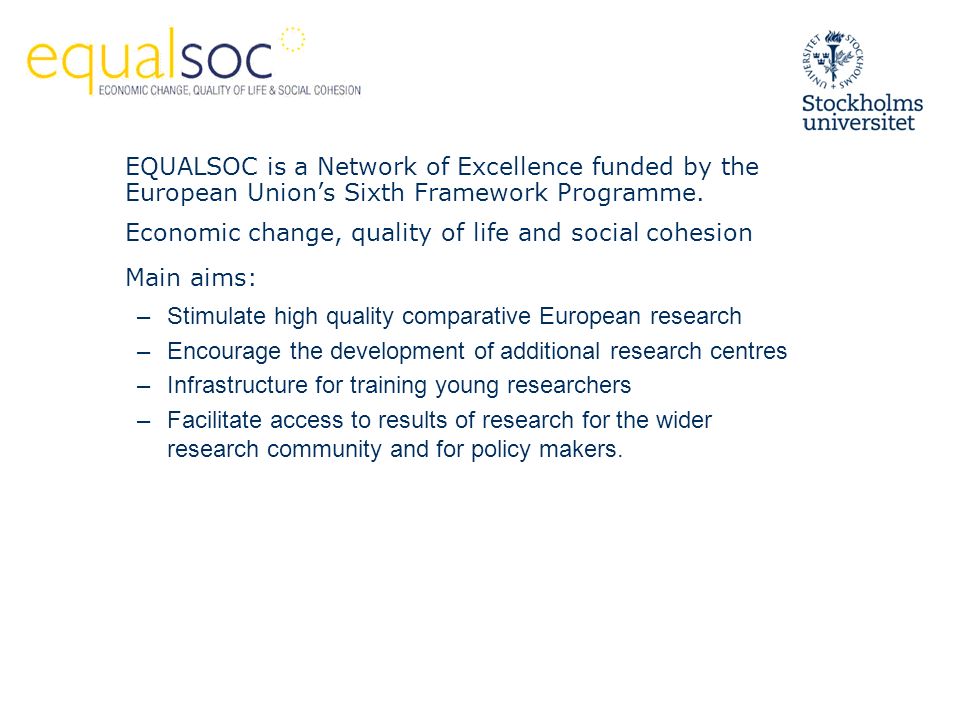 equalsoc
ECONOMIC CHANGE, QUALITY OF LIFE & SOCIAL COHESION

STOCKHOLMS UNIVERSITET
Stockholms universitet

EQUALSOC is a Network of Excellence funded by the European Union's Sixth Framework Programme.

Economic change, quality of life and social cohesion

Main aims:

– Stimulate high quality comparative European research
– Encourage the development of additional research centres
– Infrastructure for training young researchers
– Facilitate access to results of research for the wider research community and for policy makers.